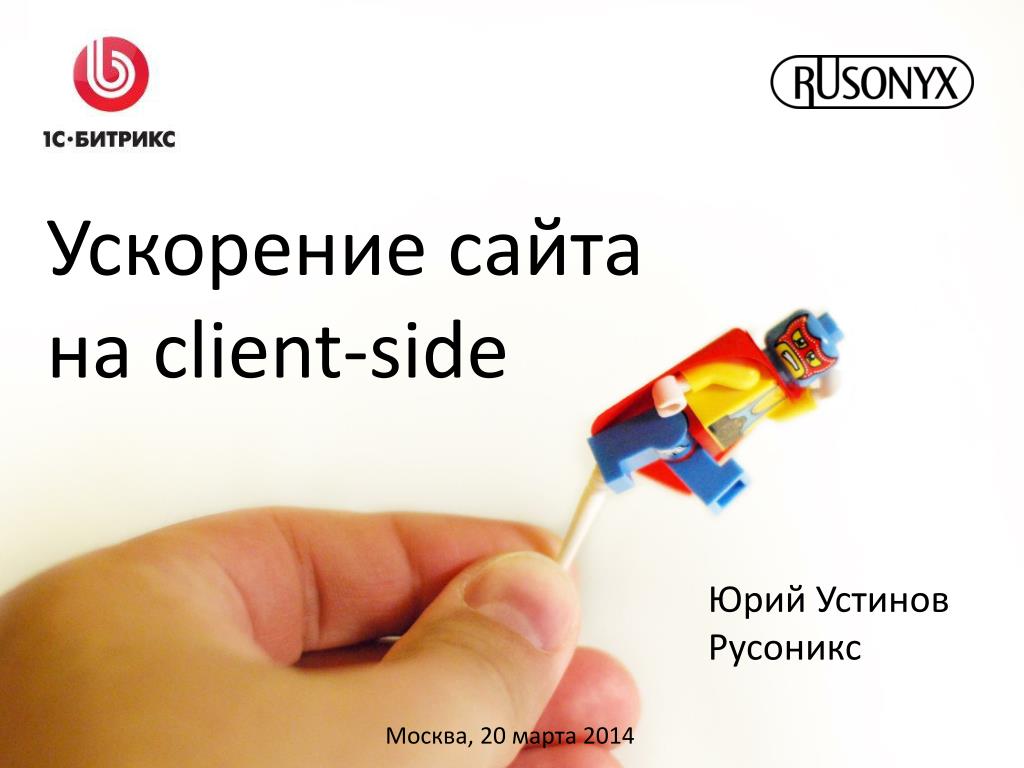 1С·БИТРИКС

RUSONYX

Ускорение сайта на client-side

Юрий Устинов
Русоникс

Москва, 20 марта 2014